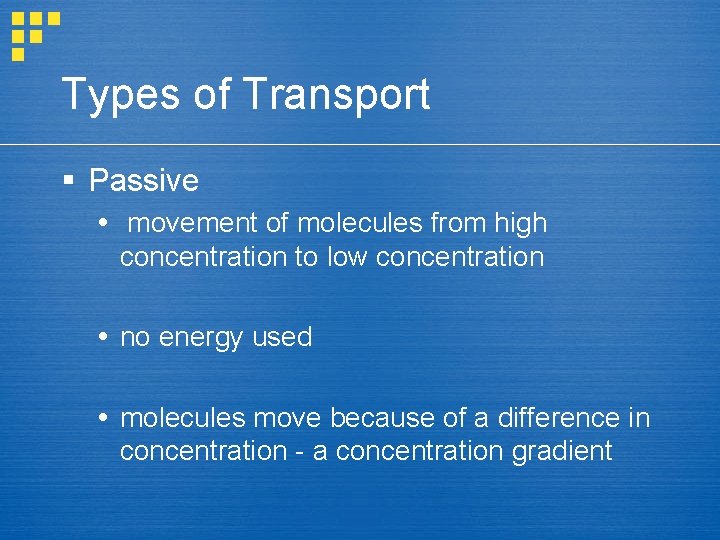 Types of Transport

▪ Passive

• movement of molecules from high concentration to low concentration

• no energy used

• molecules move because of a difference in concentration - a concentration gradient